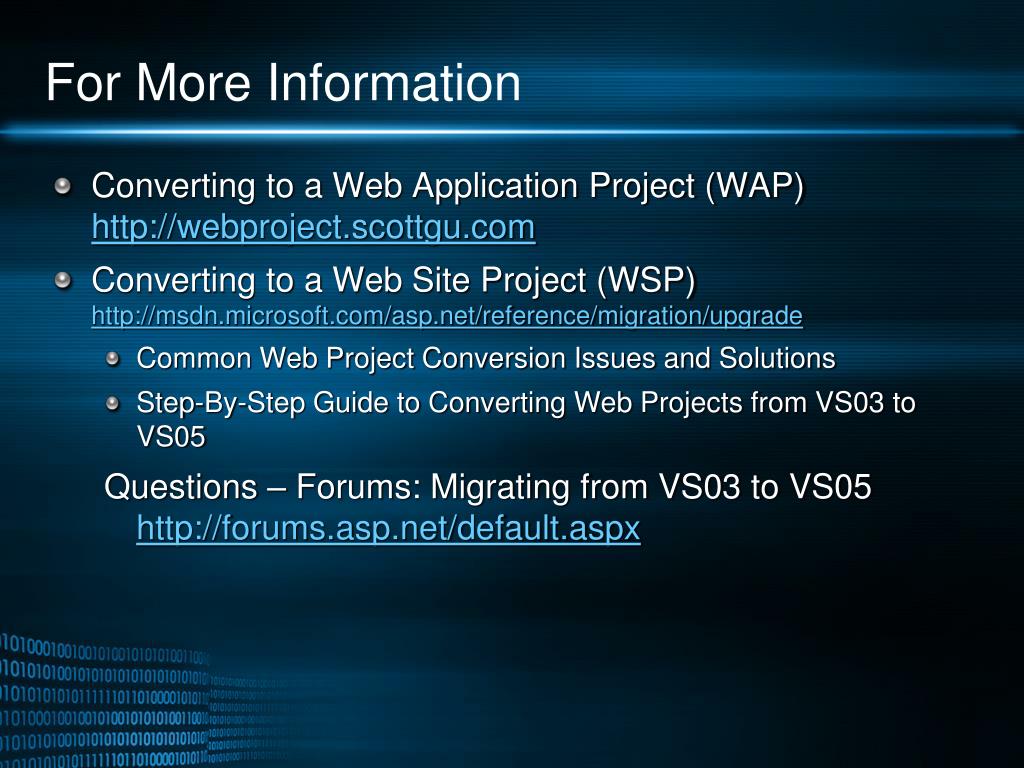 For More Information

Converting to a Web Application Project (WAP) http://webproject.scottgu.com

Converting to a Web Site Project (WSP) http://msdn.microsoft.com/asp.net/reference/migration/upgrade

Common Web Project Conversion Issues and Solutions

Step-By-Step Guide to Converting Web Projects from VS03 to VS05

Questions – Forums: Migrating from VS03 to VS05 http://forums.asp.net/default.aspx